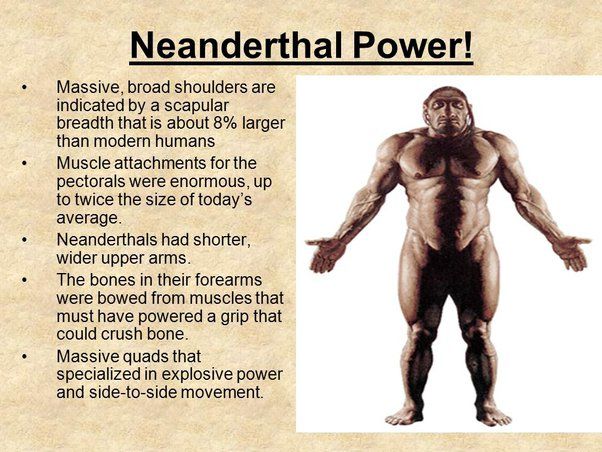 Neanderthal Power!

• Massive, broad shoulders are indicated by a scapular breadth that is about 8% larger than modern humans
• Muscle attachments for the pectorals were enormous, up to twice the size of today's average.
• Neanderthals had shorter, wider upper arms.
• The bones in their forearms were bowed from muscles that must have powered a grip that could crush bone.
• Massive quads that specialized in explosive power and side-to-side movement.